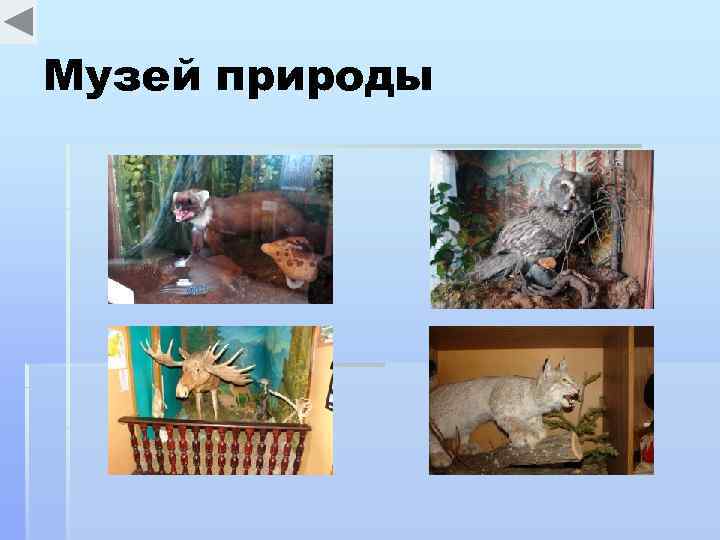 Музей природы